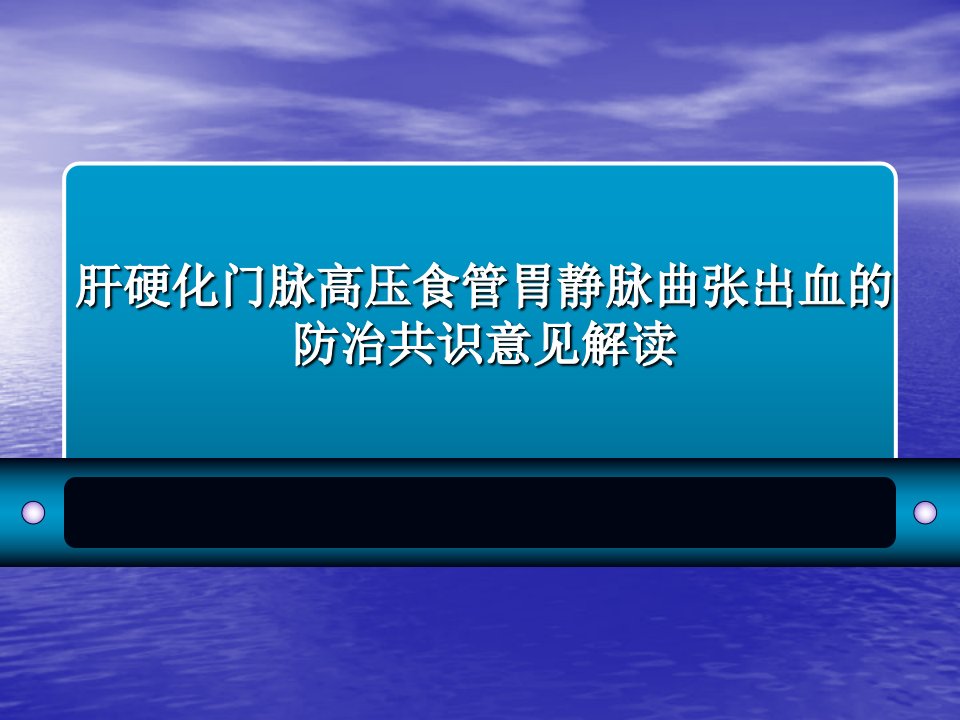 肝硬化门脉高压食管胃静脉曲张出血的防治共识意见解读